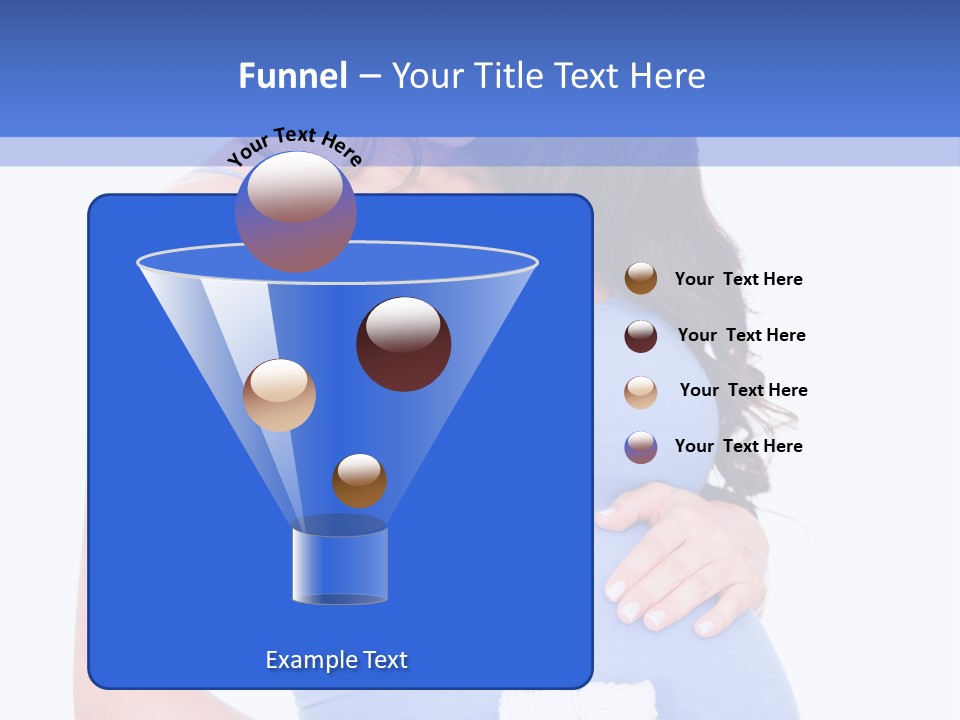 Funnel – Your Title Text Here

Your Text Here

Your Text Here

Your Text Here

Your Text Here

Your Text Here

Example Text